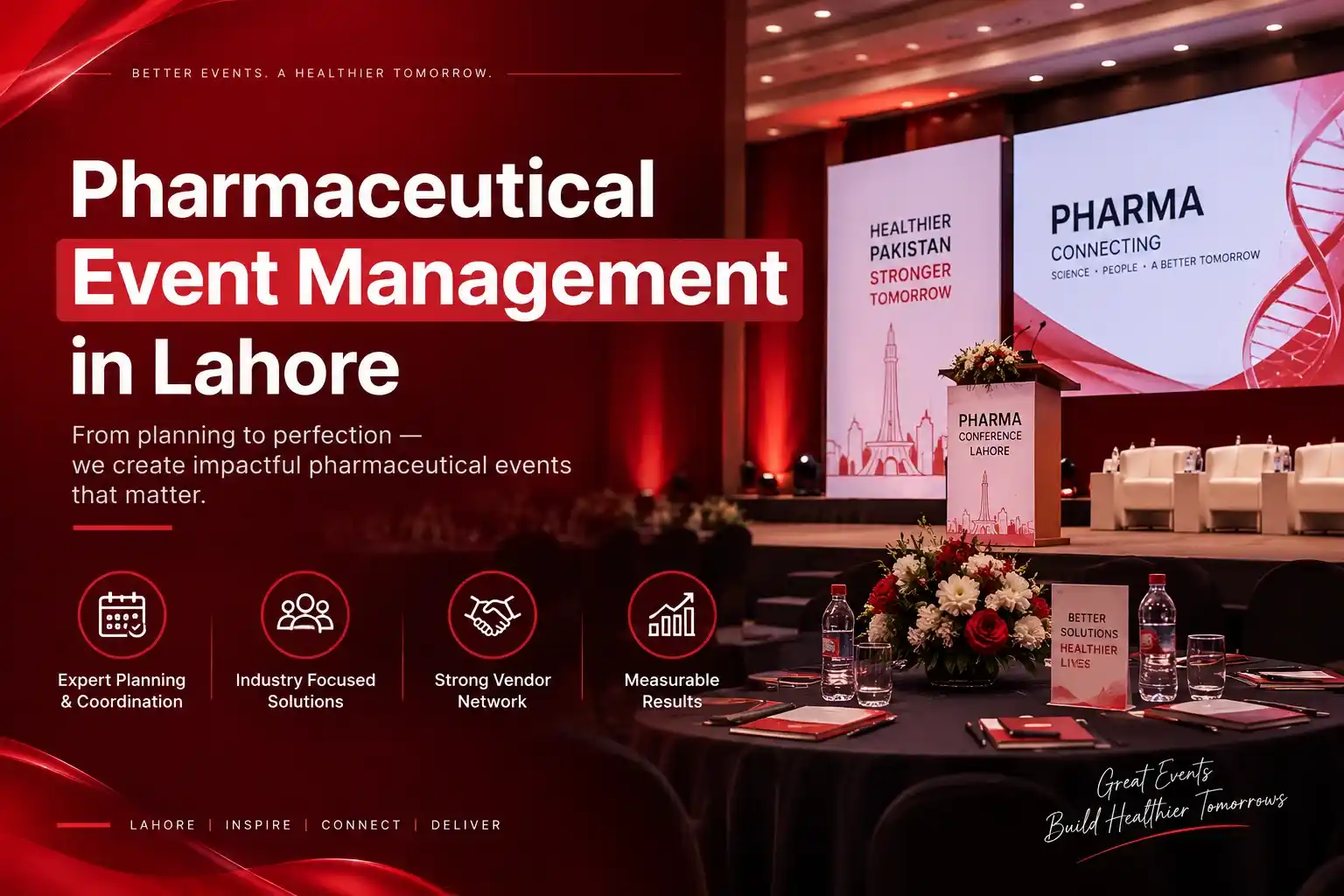 BETTER EVENTS. A HEALTHIER TOMORROW.

Pharmaceutical Event Management in Lahore

From planning to perfection — we create impactful pharmaceutical events that matter.

Expert Planning & Coordination

Industry Focused Solutions

Strong Vendor Network

Measurable Results

LAHORE | INSPIRE | CONNECT | DELIVER

HEALTHIER PAKISTAN STRONGER TOMORROW

PHARMA CONNECTING SCIENCE • PEOPLE • A BETTER TOMORROW

PHARMA CONFERENCE LAHORE

BETTER SOLUTIONS HEALTHIER LIVES

Great Events Build Healthier Tomorrows